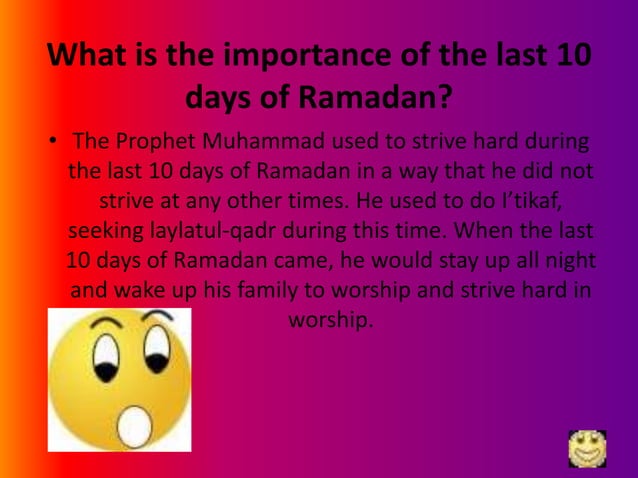 What is the importance of the last 10 days of Ramadan?

• The Prophet Muhammad used to strive hard during the last 10 days of Ramadan in a way that he did not strive at any other times. He used to do I'tikaf, seeking laylatul-qadr during this time. When the last 10 days of Ramadan came, he would stay up all night and wake up his family to worship and strive hard in worship.